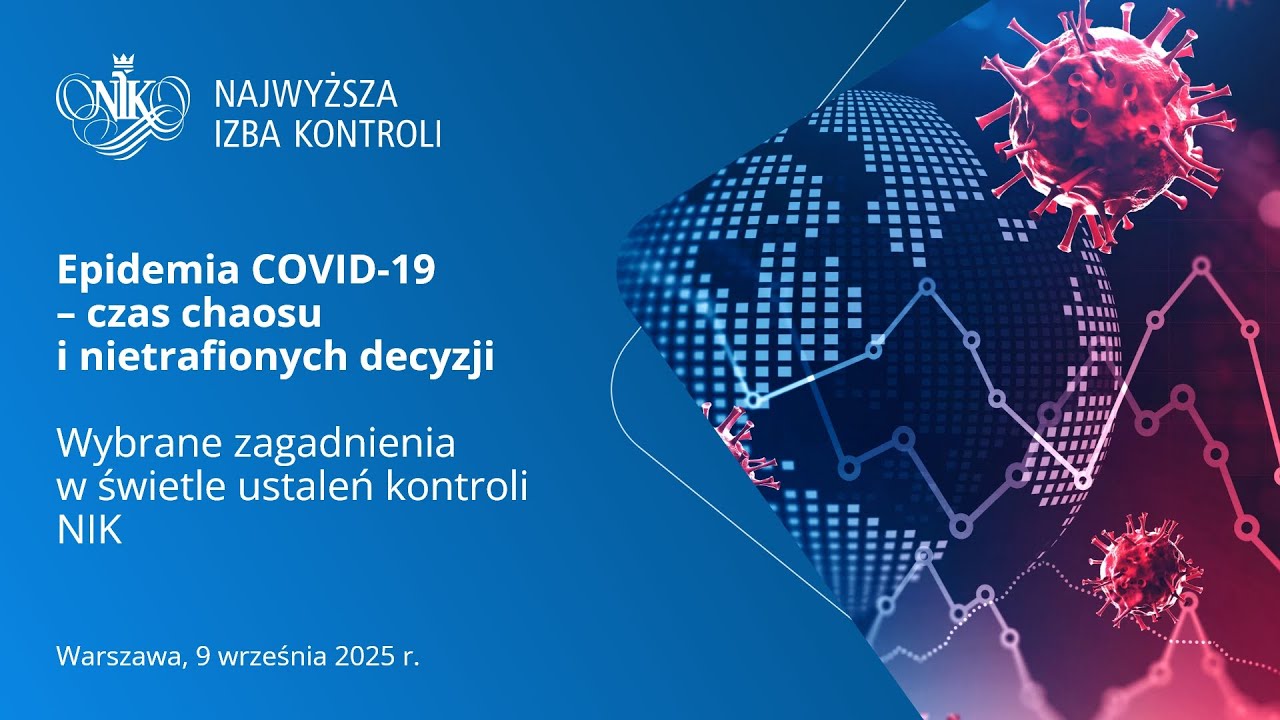 NIK

NAJWYŻSZA IZBA KONTROLI

Epidemia COVID-19 – czas chaosu i nietrafionych decyzji

Wybrane zagadnienia w świetle ustaleń kontroli NIK

Warszawa, 9 września 2025 r.